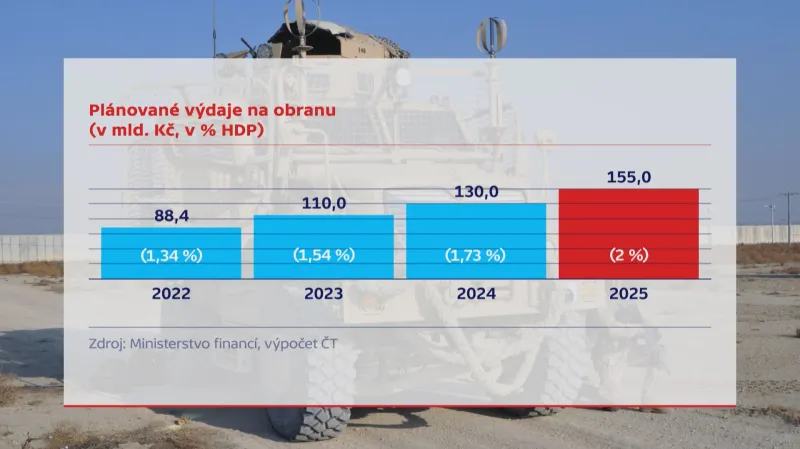 Plánované výdaje na obranu
(v mld. Kč, v % HDP)

88,4
(1,34 %)
2022

110,0
(1,54 %)
2023

130,0
(1,73 %)
2024

155,0
(2 %)
2025

Zdroj: Ministerstvo financí, výpočet ČT